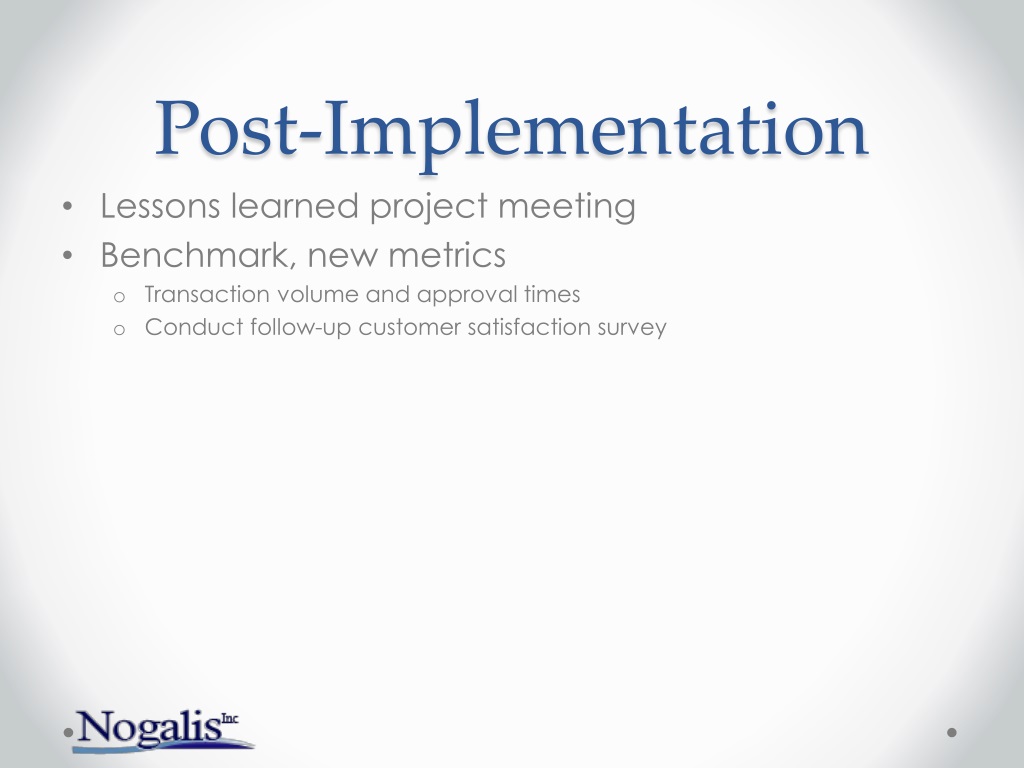 Post-Implementation

• Lessons learned project meeting
• Benchmark, new metrics
  o Transaction volume and approval times
  o Conduct follow-up customer satisfaction survey

Nogalis Inc